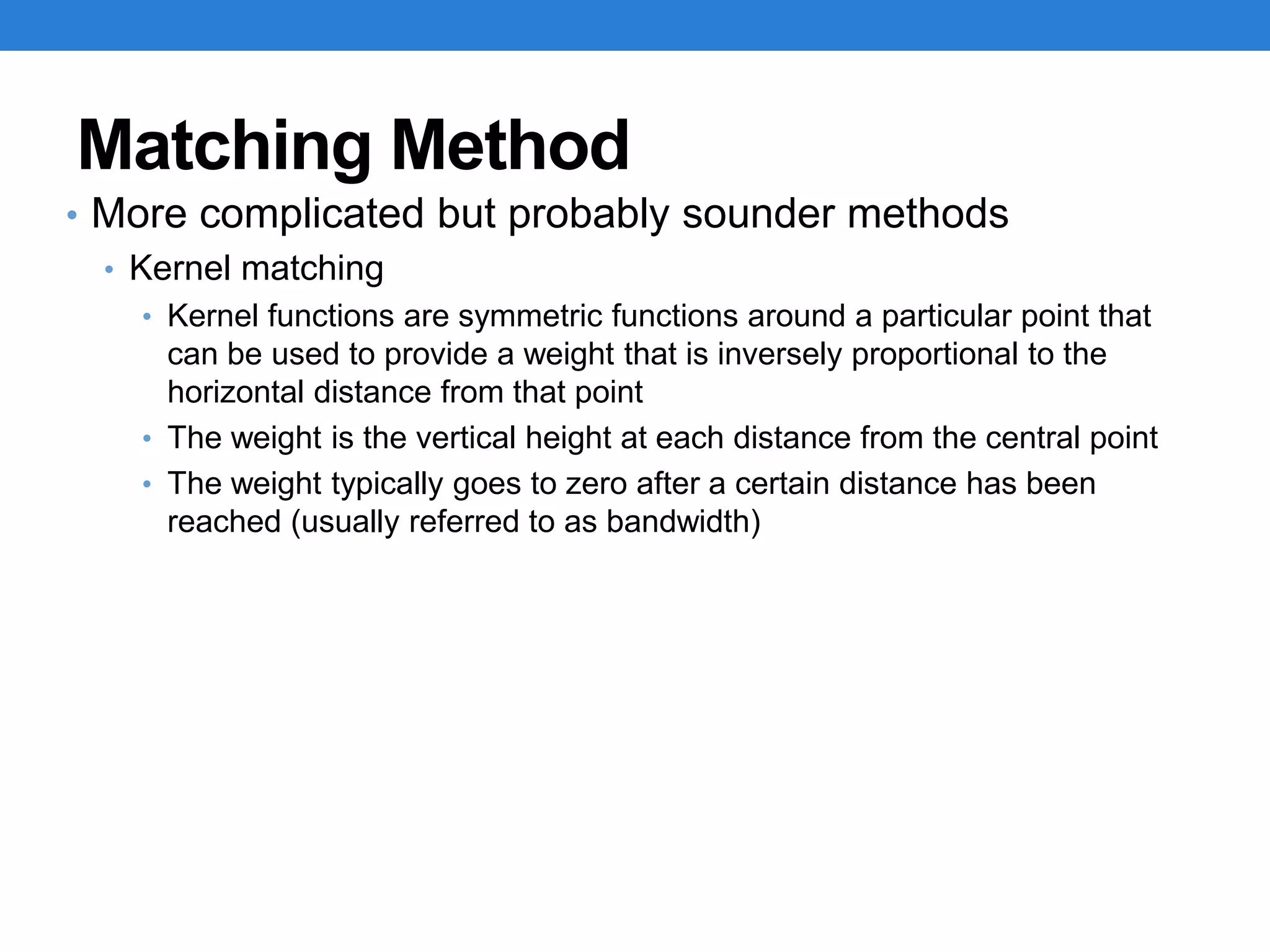 Matching Method

• More complicated but probably sounder methods
  • Kernel matching
    • Kernel functions are symmetric functions around a particular point that can be used to provide a weight that is inversely proportional to the horizontal distance from that point
    • The weight is the vertical height at each distance from the central point
    • The weight typically goes to zero after a certain distance has been reached (usually referred to as bandwidth)